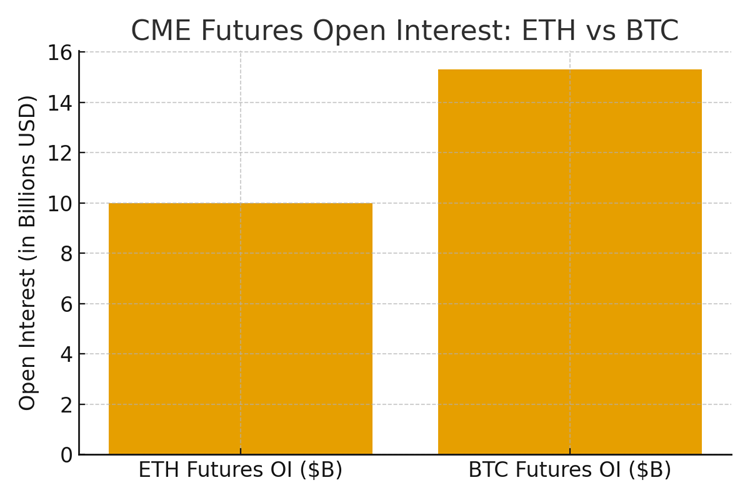 CME Futures Open Interest: ETH vs BTC

Open Interest (in Billions USD)

16
14
12
10
8
6
4
2
0

ETH Futures OI ($B)
BTC Futures OI ($B)